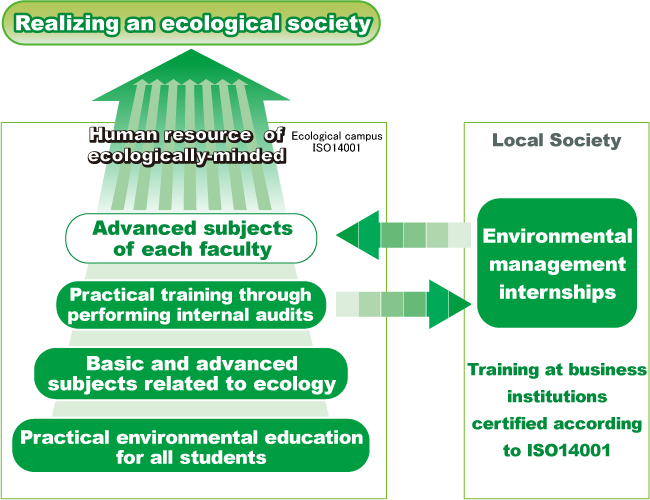 Realizing an ecological society

Human resource of ecologically-minded

Ecological campus ISO14001

Advanced subjects of each faculty

Practical training through performing internal audits

Basic and advanced subjects related to ecology

Practical environmental education for all students

Local Society

Environmental management internships

Training at business institutions certified according to ISO14001